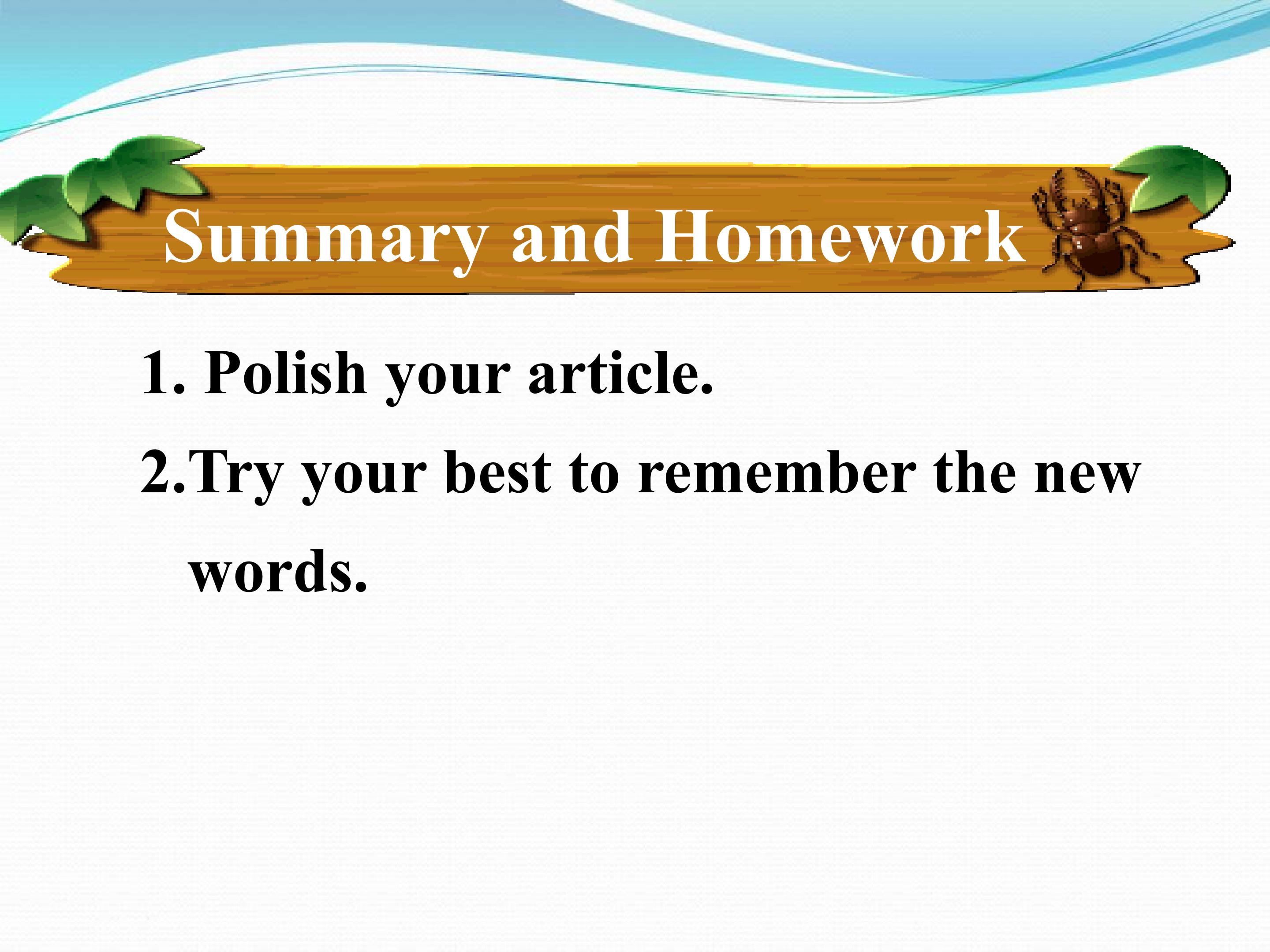 Summary and Homework

1. Polish your article.

2.Try your best to remember the new words.